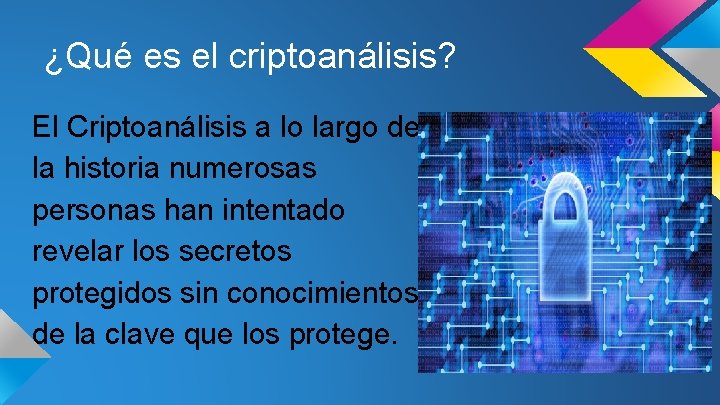 ¿Qué es el criptoanálisis?

El Criptoanálisis a lo largo de la historia numerosas personas han intentado revelar los secretos protegidos sin conocimientos de la clave que los protege.